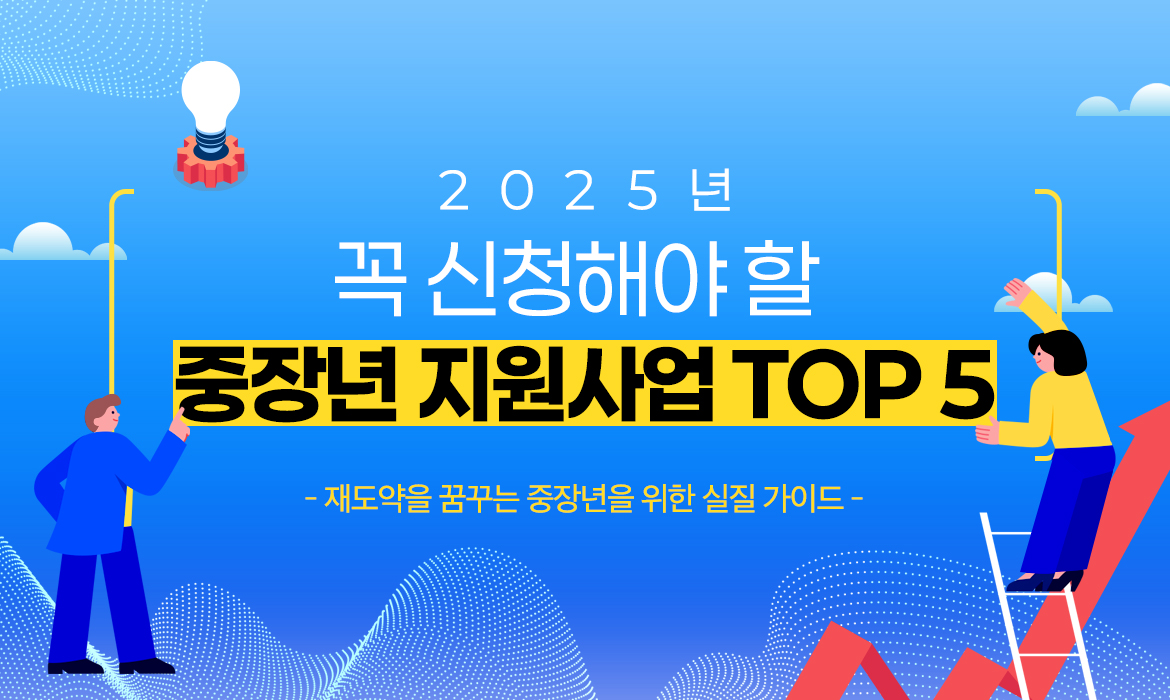 2025년
꼭 신청해야 할
중장년 지원사업 TOP 5

- 재도약을 꿈꾸는 중장년을 위한 실질 가이드 -